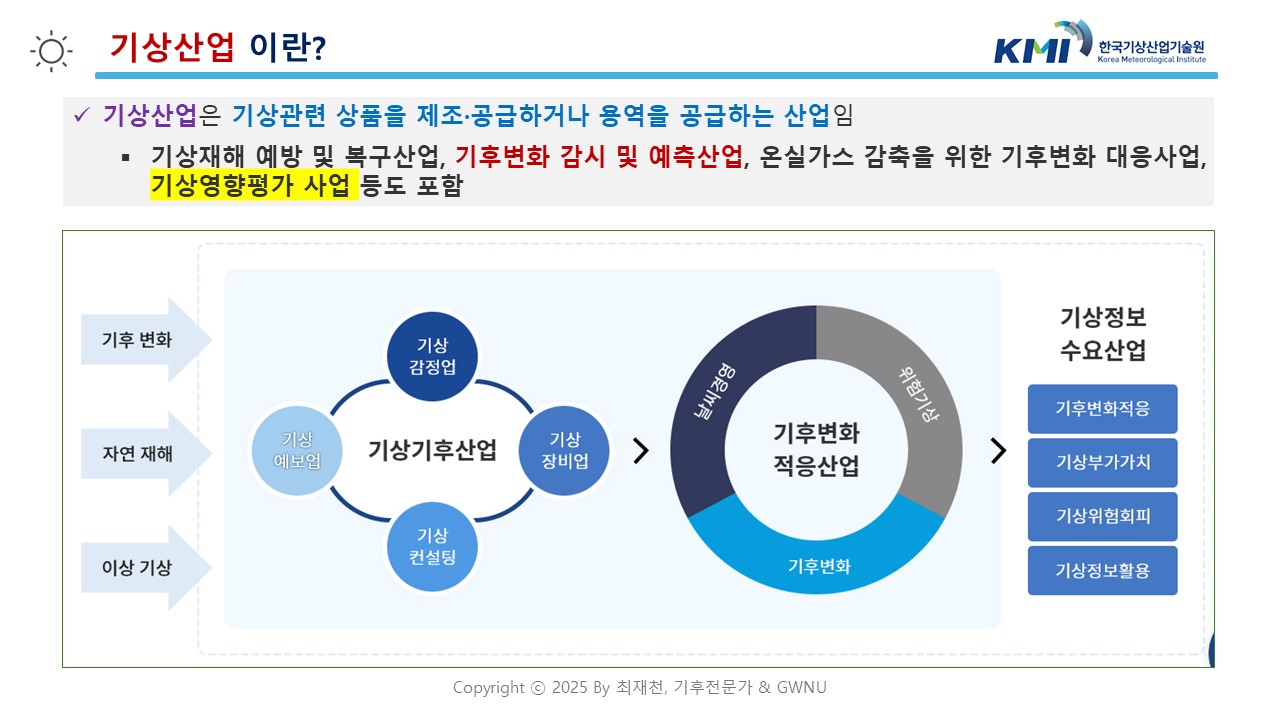 기상산업 이란?

KMI 한국기상산업기술원 Korea Meteorological Institute

✓ 기상산업은 기상관련 상품을 제조·공급하거나 용역을 공급하는 산업임

▪ 기상재해 예방 및 복구산업, 기후변화 감시 및 예측산업, 온실가스 감축을 위한 기후변화 대응사업, 기상영향평가 사업 등도 포함

기후 변화

자연 재해

이상 기상

기상 감정업

기상 예보업

기상기후산업

기상 장비업

기상 컨설팅

날씨경영

위험기상

기후변화

기후변화 적응산업

기상정보 수요산업

기후변화적응

기상부가가치

기상위험회피

기상정보활용

Copyright ⓒ 2025 By 최재천, 기후전문가 & GWNU